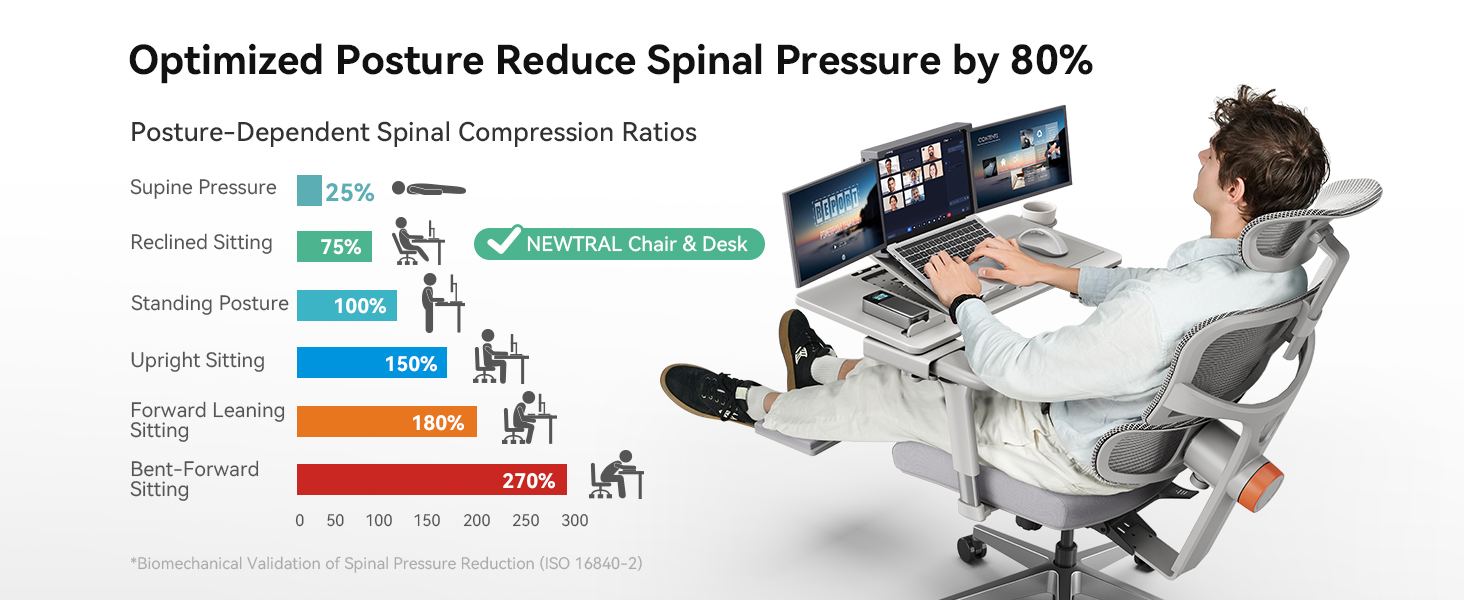 Optimized Posture Reduce Spinal Pressure by 80%

Posture-Dependent Spinal Compression Ratios

Supine Pressure 25%

Reclined Sitting 75%

NEWTRAL Chair & Desk

Standing Posture 100%

Upright Sitting 150%

Forward Leaning Sitting 180%

Bent-Forward Sitting 270%

0 50 100 150 200 250 300

*Biomechanical Validation of Spinal Pressure Reduction (ISO 16840-2)